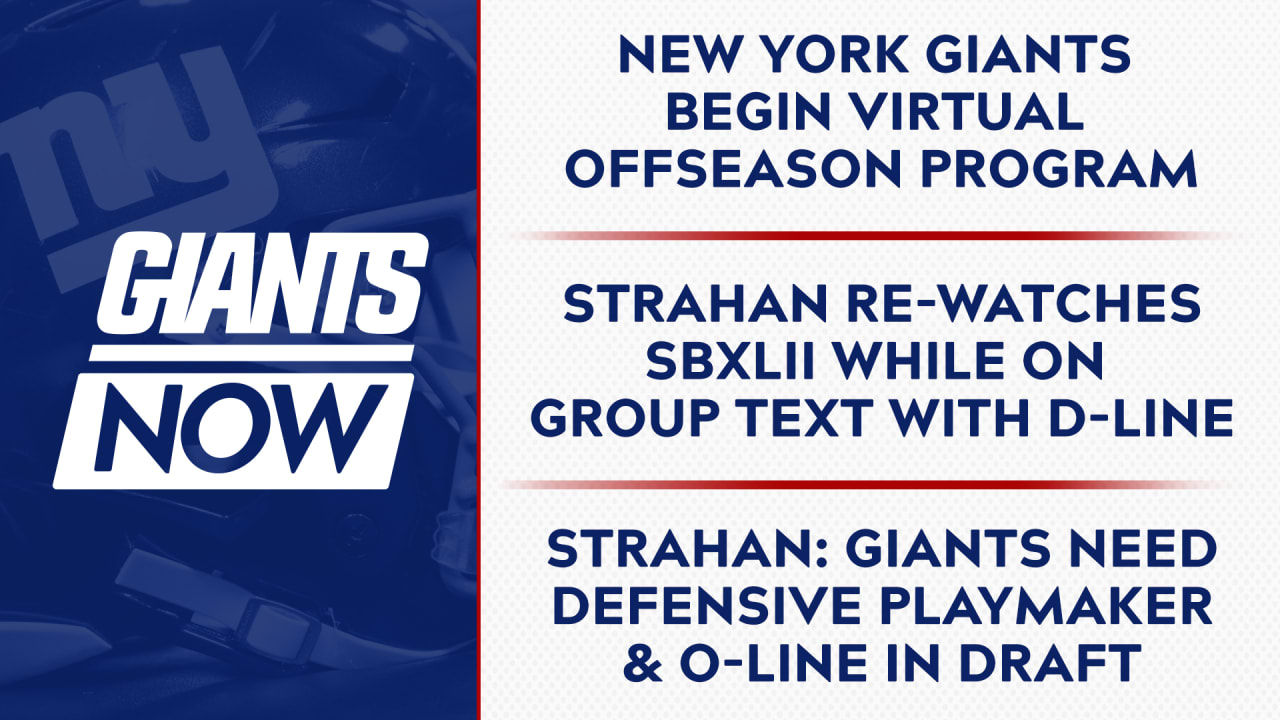 ny

GIANTS NOW

NEW YORK GIANTS BEGIN VIRTUAL OFFSEASON PROGRAM

STRAHAN RE-WATCHES SBXLII WHILE ON GROUP TEXT WITH D-LINE

STRAHAN: GIANTS NEED DEFENSIVE PLAYMAKER & O-LINE IN DRAFT